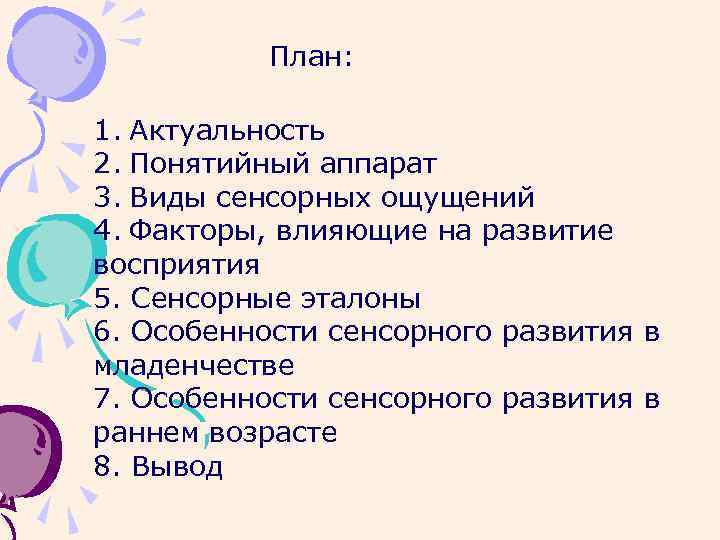 План:

1. Актуальность
2. Понятийный аппарат
3. Виды сенсорных ощущений
4. Факторы, влияющие на развитие восприятия
5. Сенсорные эталоны
6. Особенности сенсорного развития в младенчестве
7. Особенности сенсорного развития в раннем возрасте
8. Вывод